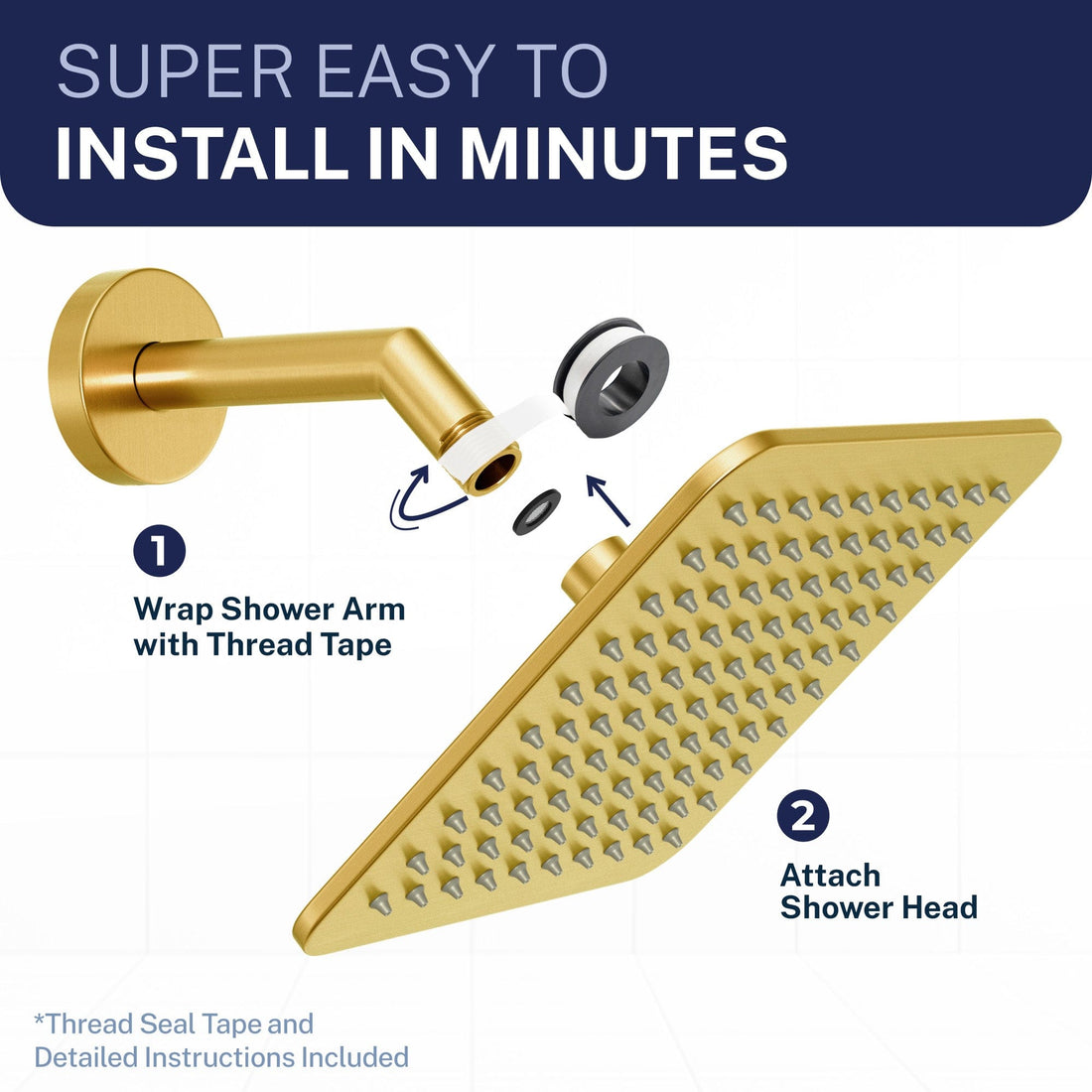 SUPER EASY TO
INSTALL IN MINUTES

1
Wrap Shower Arm with Thread Tape

2
Attach Shower Head

*Thread Seal Tape and Detailed Instructions Included